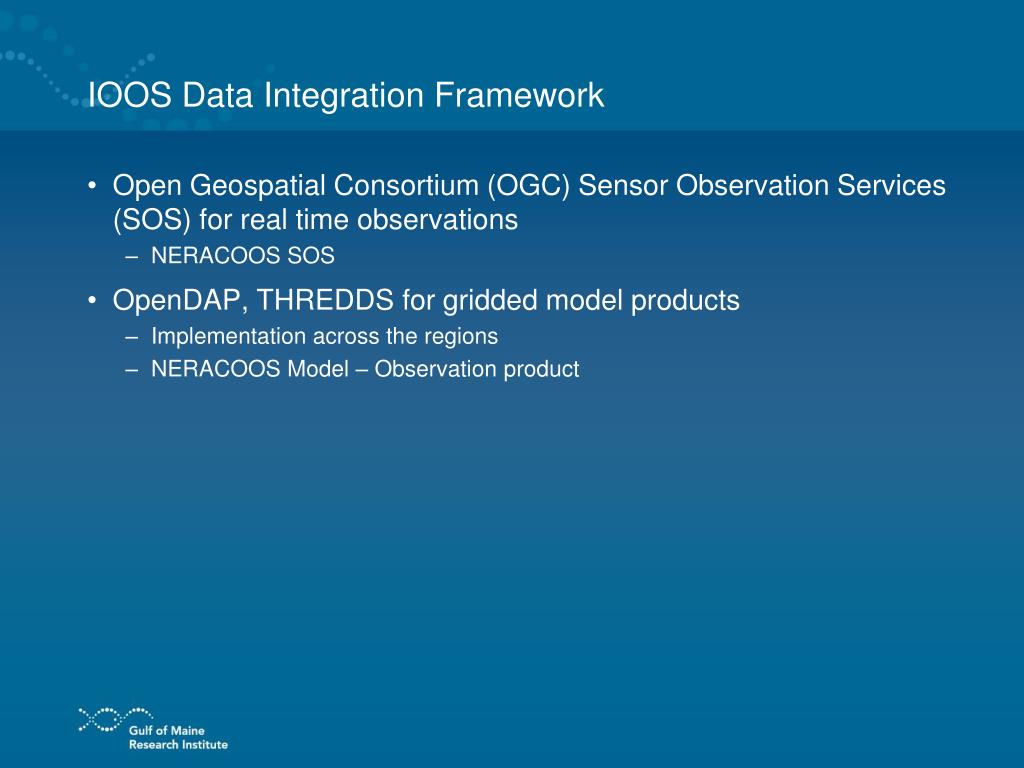 IOOS Data Integration Framework

• Open Geospatial Consortium (OGC) Sensor Observation Services (SOS) for real time observations
 – NERACOOS SOS
• OpenDAP, THREDDS for gridded model products
 – Implementation across the regions
 – NERACOOS Model – Observation product

Gulf of Maine Research Institute